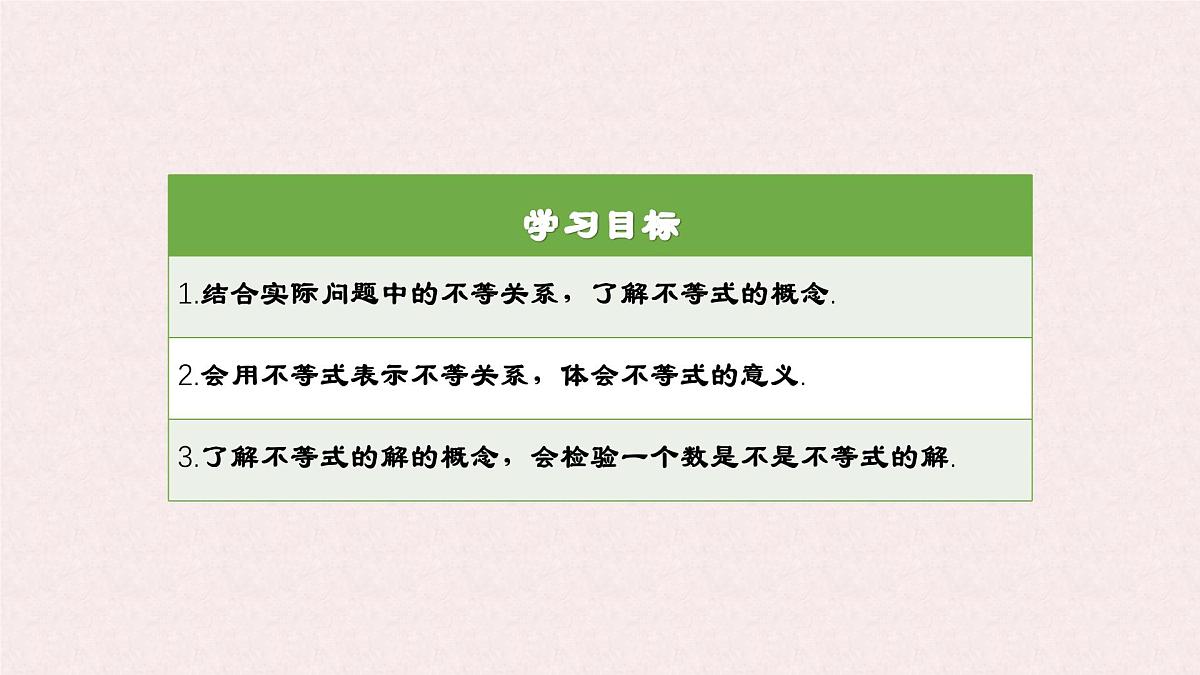 学习目标

1.结合实际问题中的不等关系，了解不等式的概念.

2.会用不等式表示不等关系，体会不等式的意义.

3.了解不等式的解的概念，会检验一个数是不是不等式的解.